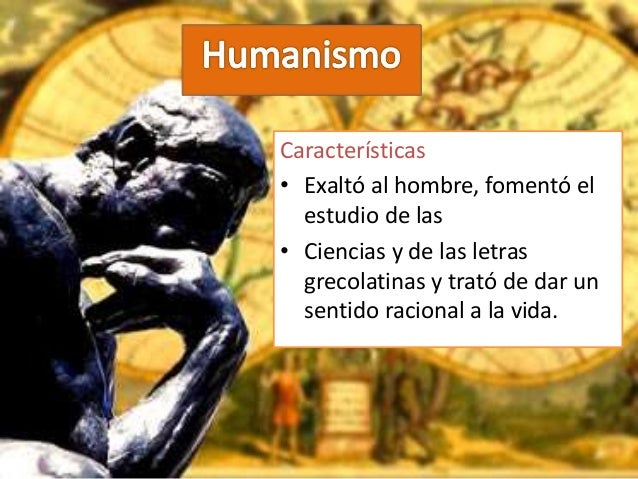 Humanismo

Características

• Exaltó al hombre, fomentó el estudio de las

• Ciencias y de las letras grecolatinas y trató de dar un sentido racional a la vida.